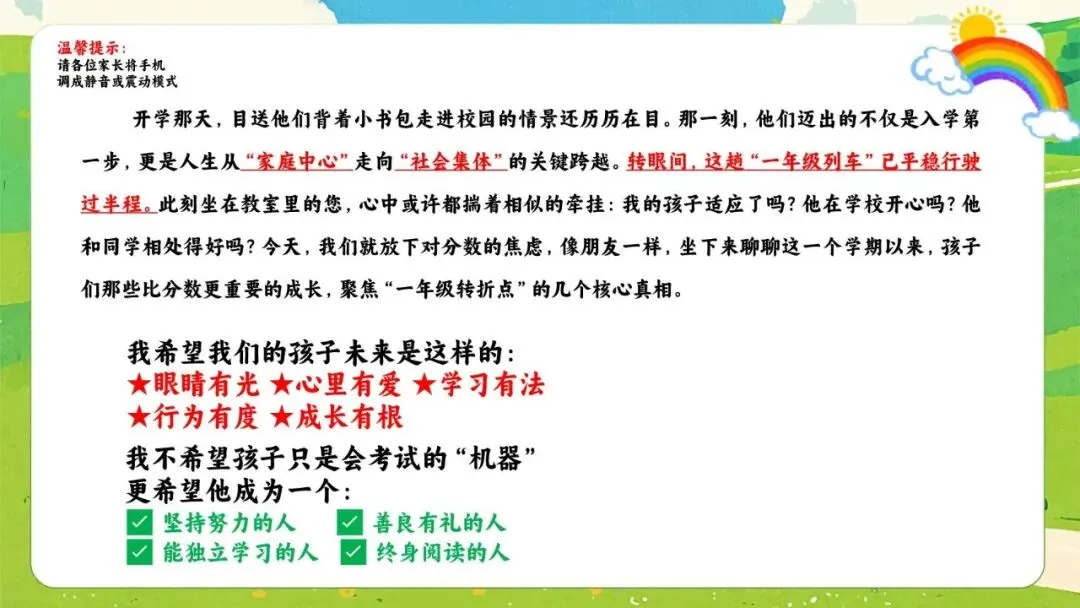 温馨提示：
请各位家长将手机
调成静音或震动模式

开学那天，目送他们背着小书包走进校园的情景还历历在目。那一刻，他们迈出的不仅是入学第一步，更是人生从“家庭中心”走向“社会集体”的关键跨越。转眼间，这趟“一年级列车”已平稳行驶过半程。此刻坐在教室里的您，心中或许都揣着相似的牵挂：我的孩子适应了吗？他在学校开心吗？他和同学相处得好吗？今天，我们就放下对分数的焦虑，像朋友一样，坐下来聊聊这一个学期以来，孩子们那些比分数更重要的成长，聚焦“一年级转折点”的几个核心真相。

我希望我们的孩子未来是这样的：
★眼睛有光 ★心里有爱 ★学习有法
★行为有度 ★成长有根

我不希望孩子只是会考试的“机器”
更希望他成为一个：
✅ 坚持努力的人 ✅ 善良有礼的人
✅ 能独立学习的人 ✅ 终身阅读的人